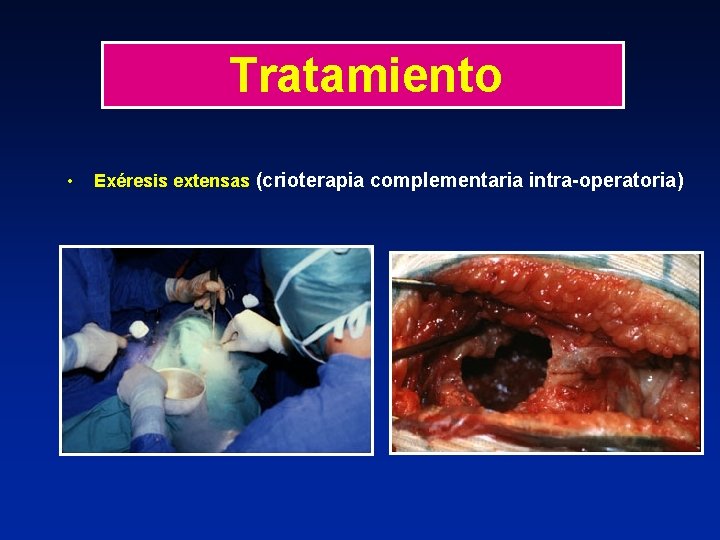 Tratamiento

• Exéresis extensas (crioterapia complementaria intra-operatoria)